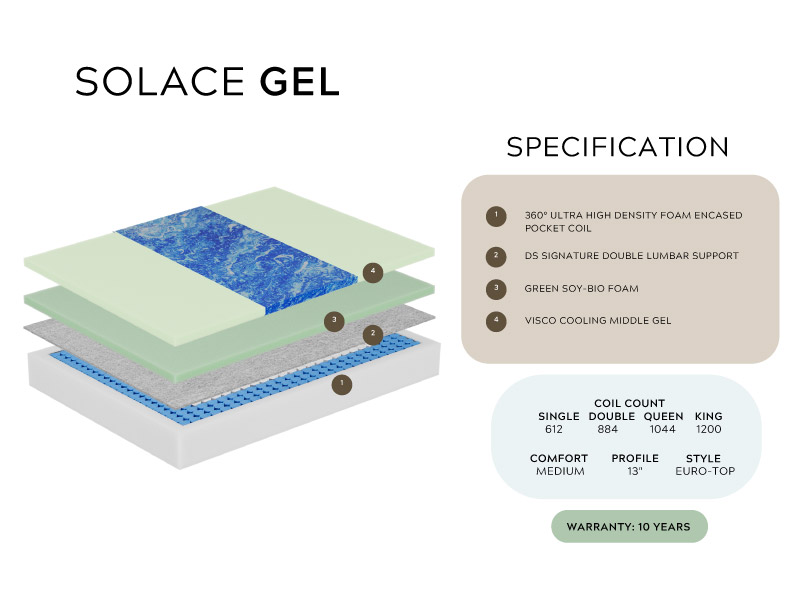 SOLACE GEL

4

3

2

1

SPECIFICATION

1 360° ULTRA HIGH DENSITY FOAM ENCASED POCKET COIL

2 DS SIGNATURE DOUBLE LUMBAR SUPPORT

3 GREEN SOY-BIO FOAM

4 VISCO COOLING MIDDLE GEL

COIL COUNT

| SINGLE | DOUBLE | QUEEN | KING |
|---|---|---|---|
| 612 | 884 | 1044 | 1200 |

| COMFORT | PROFILE | STYLE |
|---|---|---|
| MEDIUM | 13" | EURO-TOP |

WARRANTY: 10 YEARS